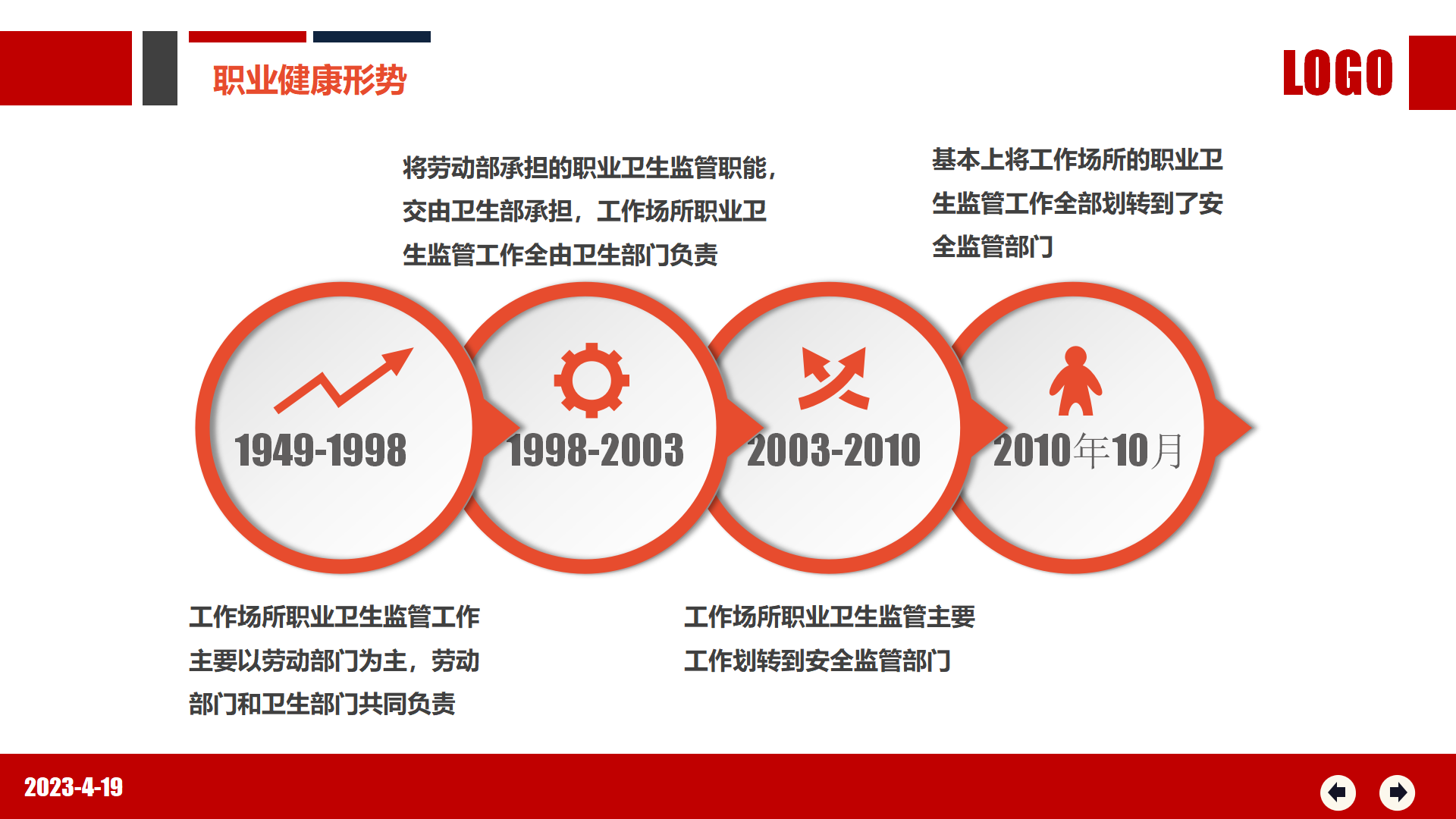 职业健康形势

LOGO

将劳动部承担的职业卫生监管职能，交由卫生部承担，工作场所职业卫生监管工作全由卫生部门负责

基本上将工作场所的职业卫生监管工作全部划转到了安全监管部门

1949-1998

1998-2003

2003-2010

2010年10月

工作场所职业卫生监管工作主要以劳动部门为主，劳动部门和卫生部门共同负责

工作场所职业卫生监管主要工作划转到安全监管部门

2023-4-19